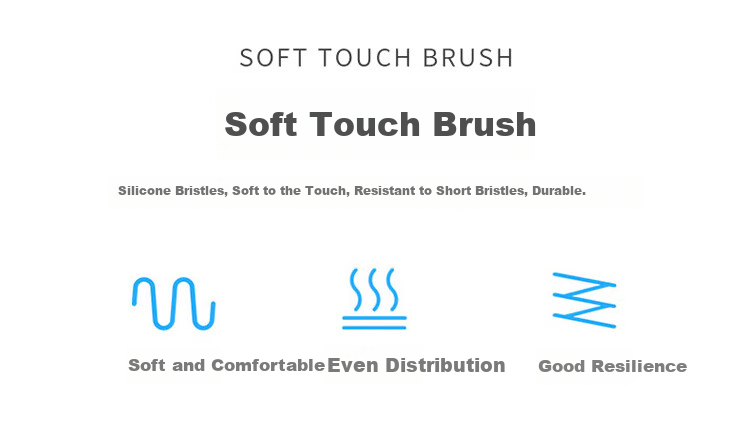 SOFT TOUCH BRUSH

Soft Touch Brush

Silicone Bristles, Soft to the Touch, Resistant to Short Bristles, Durable.

Soft and Comfortable

Even Distribution

Good Resilience